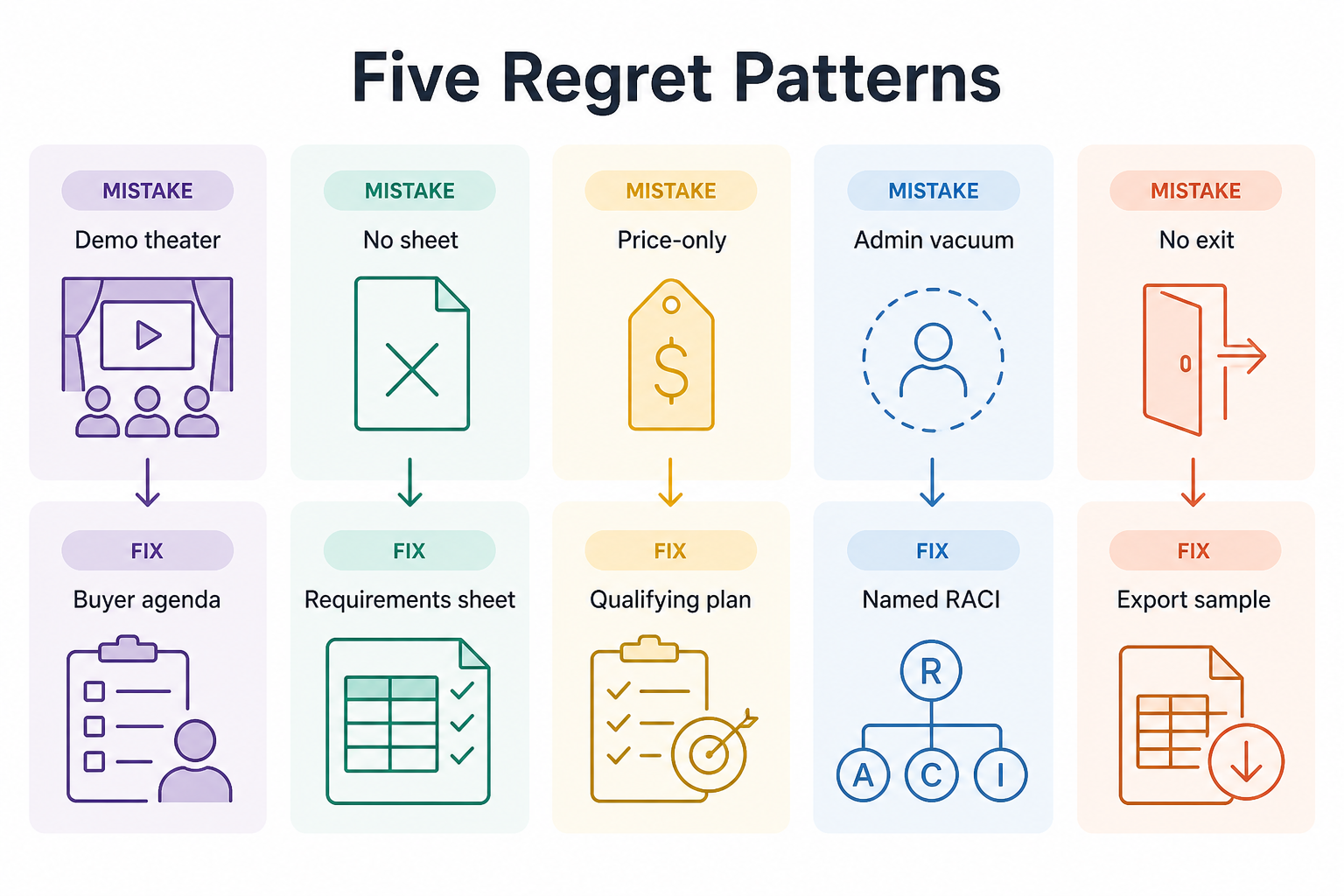 Five Regret Patterns

MISTAKE
Demo theater

FIX
Buyer agenda

MISTAKE
No sheet

FIX
Requirements sheet

MISTAKE
Price-only

$

FIX
Qualifying plan

MISTAKE
Admin vacuum

FIX
Named RACI

R
A C I

MISTAKE
No exit

0

FIX
Export sample